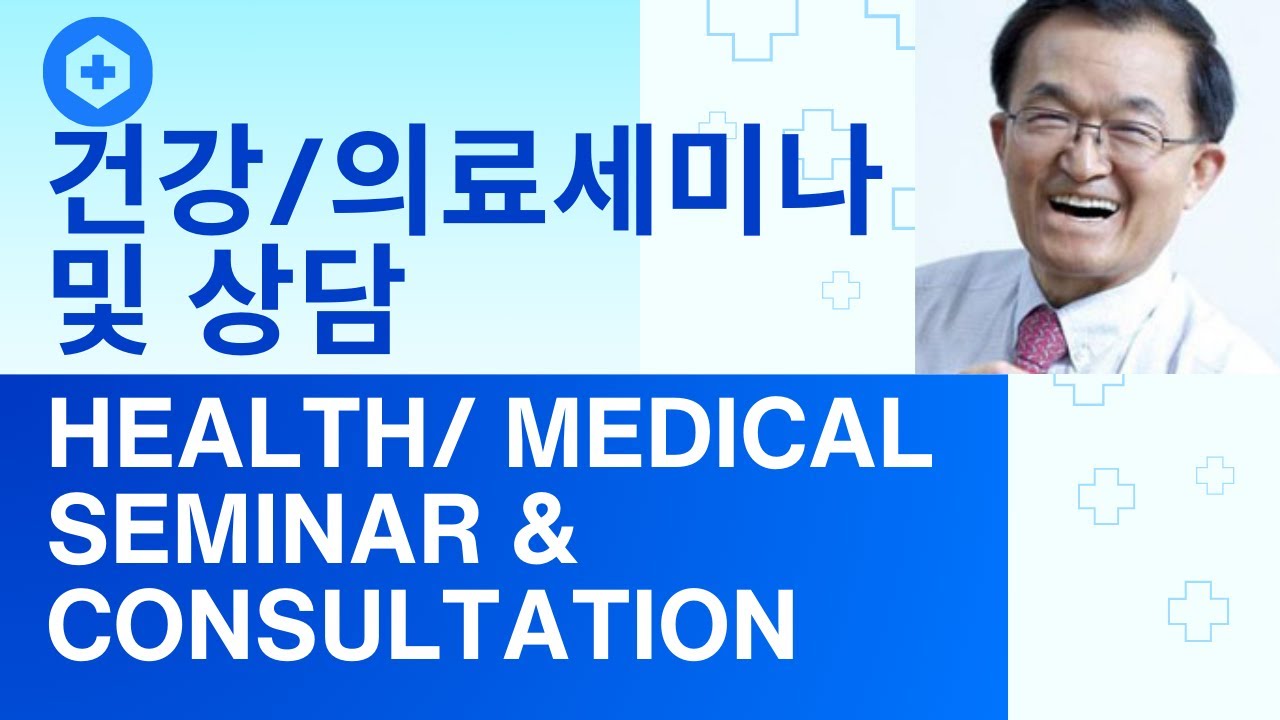 건강/의료세미나 및 상담

HEALTH/ MEDICAL SEMINAR & CONSULTATION